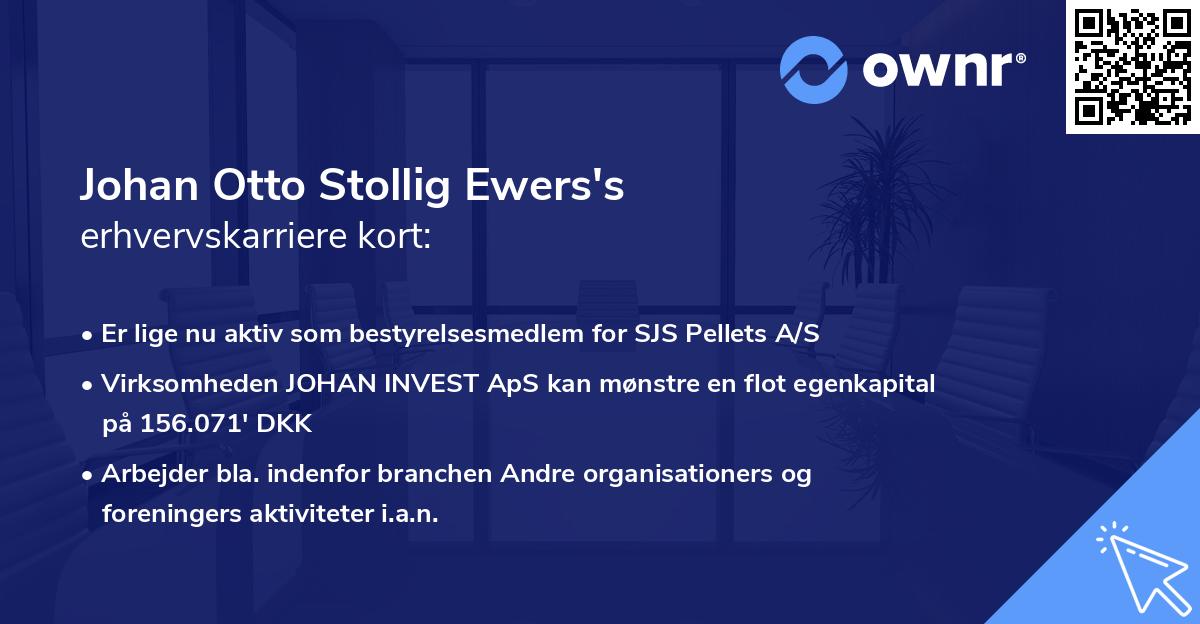 ownr®

Johan Otto Stollig Ewers's
erhvervskarriere kort:

• Er lige nu aktiv som bestyrelsesmedlem for SJS Pellets A/S
• Virksomheden JOHAN INVEST ApS kan mønstre en flot egenkapital på 156.071' DKK
• Arbejder bla. indenfor branchen Andre organisationers og foreningers aktiviteter i.a.n.